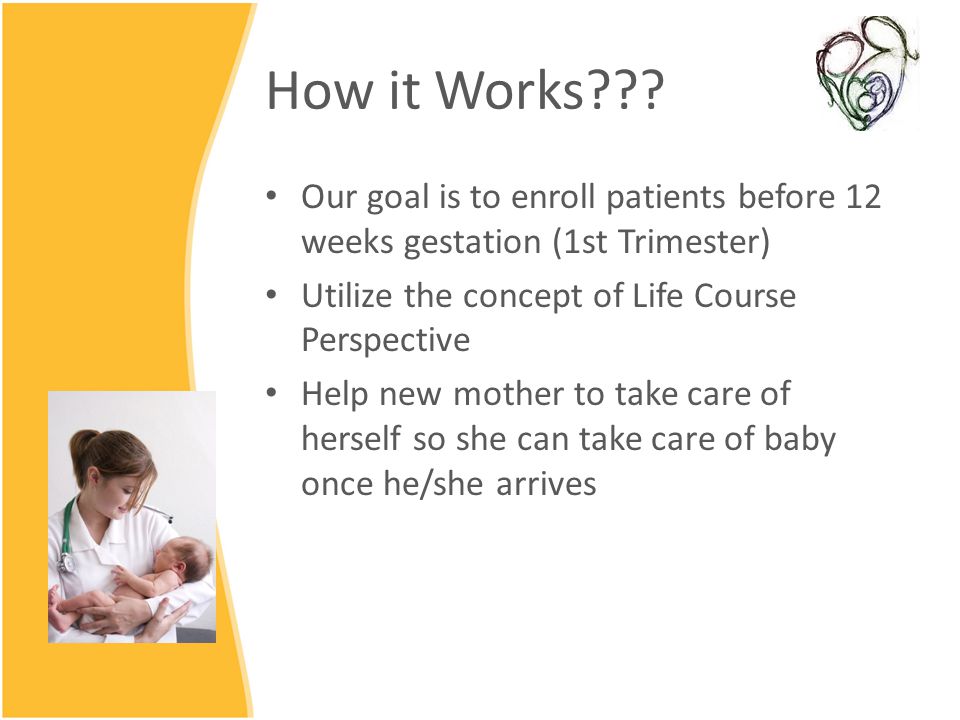 How it Works???

• Our goal is to enroll patients before 12 weeks gestation (1st Trimester)
• Utilize the concept of Life Course Perspective
• Help new mother to take care of herself so she can take care of baby once he/she arrives